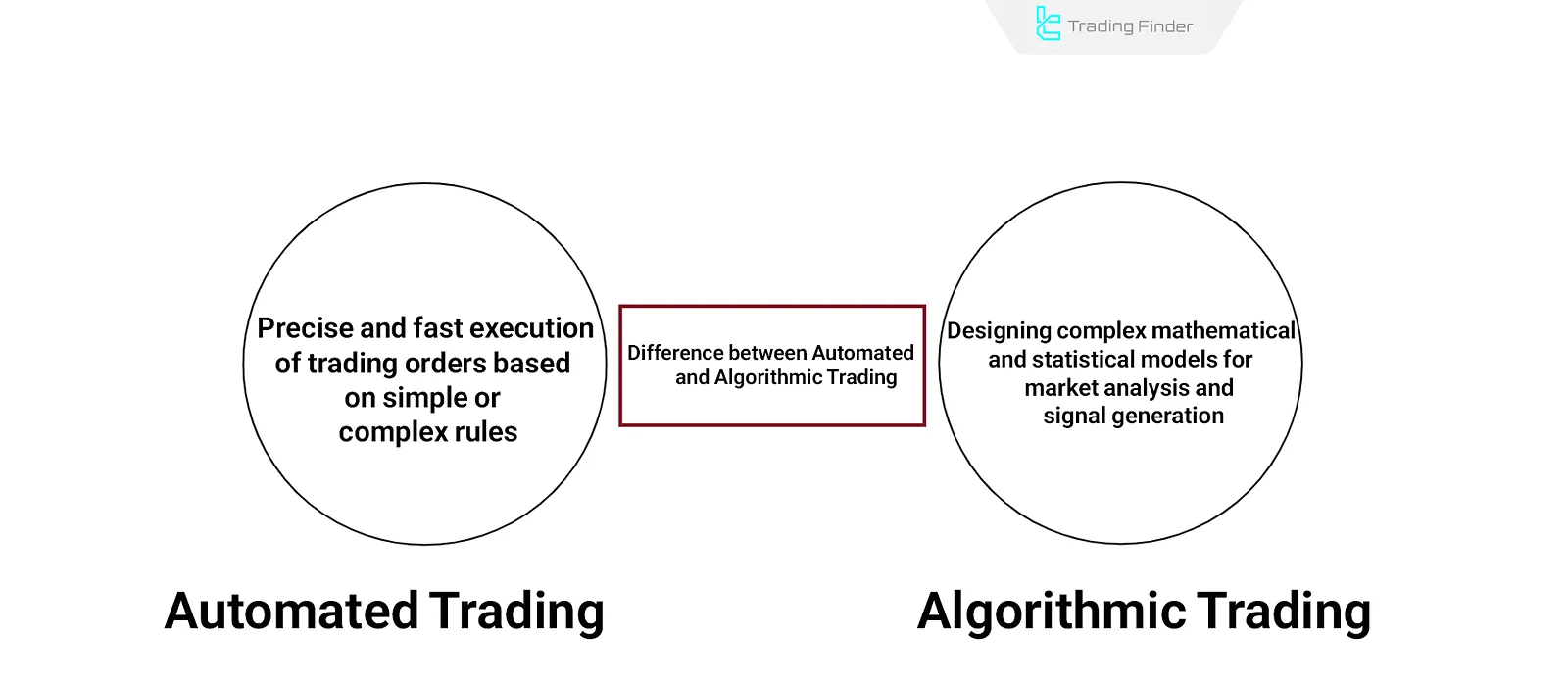 Trading Finder

Precise and fast execution of trading orders based on simple or complex rules

Difference between Automated and Algorithmic Trading

Designing complex mathematical and statistical models for market analysis and signal generation

Automated Trading

Algorithmic Trading